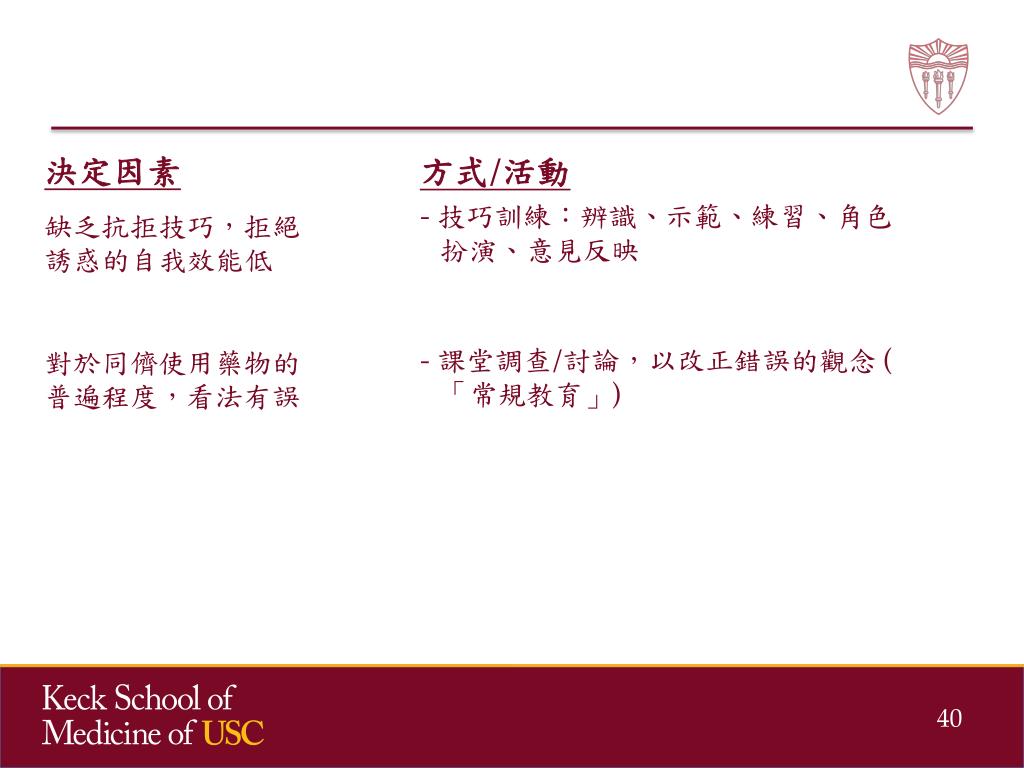 決定因素

缺乏抗拒技巧，拒絕誘惑的自我效能低

對於同儕使用藥物的普遍程度，看法有誤

方式/活動

- 技巧訓練：辨識、示範、練習、角色扮演、意見反映

- 課堂調查/討論，以改正錯誤的觀念(「常規教育」)

Keck School of Medicine of USC

40